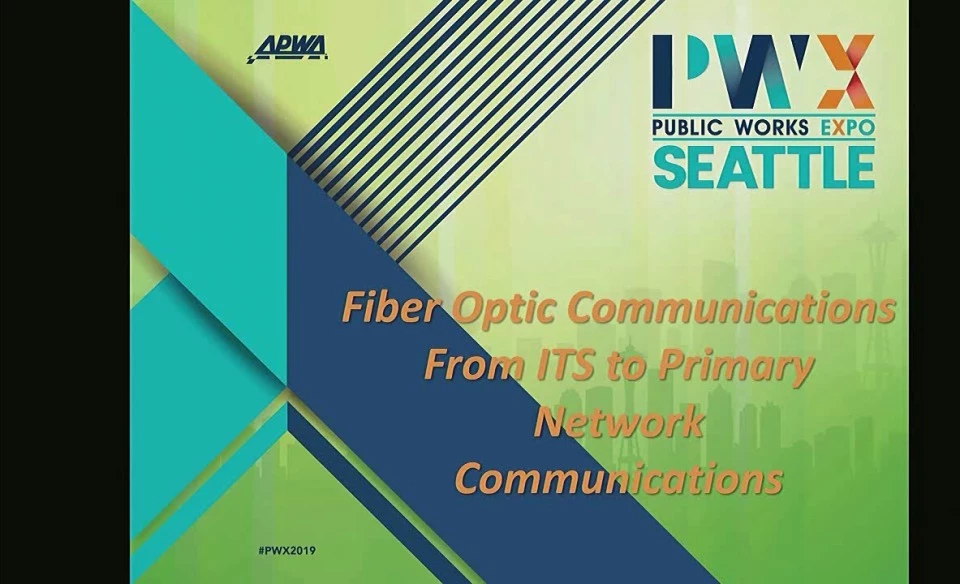 APWA

PWX
PUBLIC WORKS EXPO
SEATTLE

Fiber Optic Communications From ITS to Primary Network Communications

#PWX2019